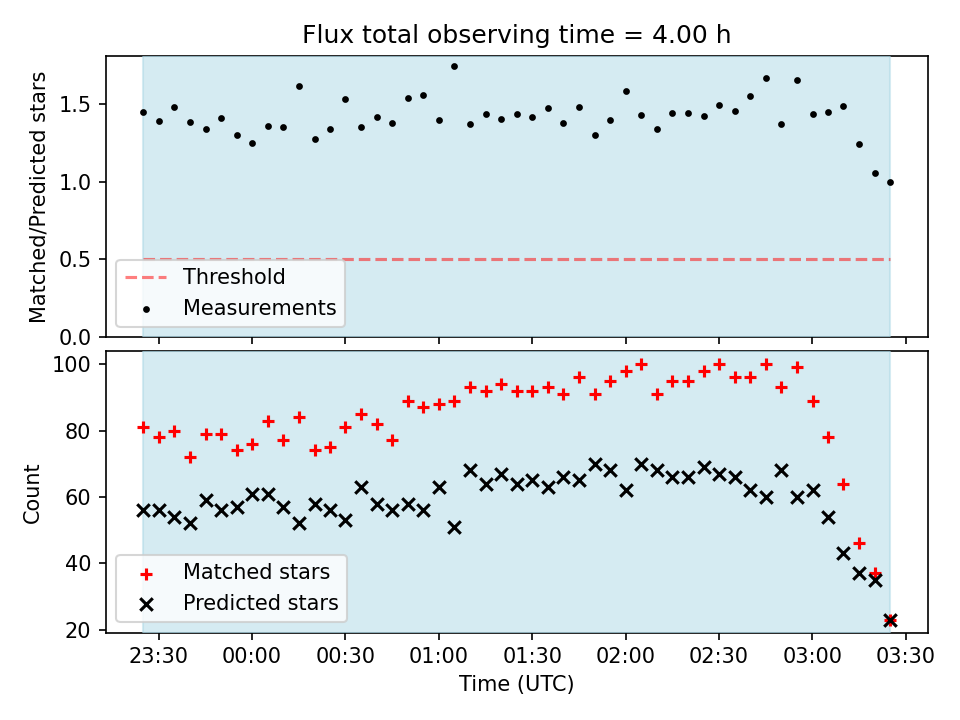 Flux total observing time = 4.00 h

Matched/Predicted stars

1.5
1.0
0.5
0.0

Threshold
Measurements

Count

100
80
60
40
20

Matched stars
Predicted stars

23:30
00:00
00:30
01:00
01:30
02:00
02:30
03:00
03:30

Time (UTC)